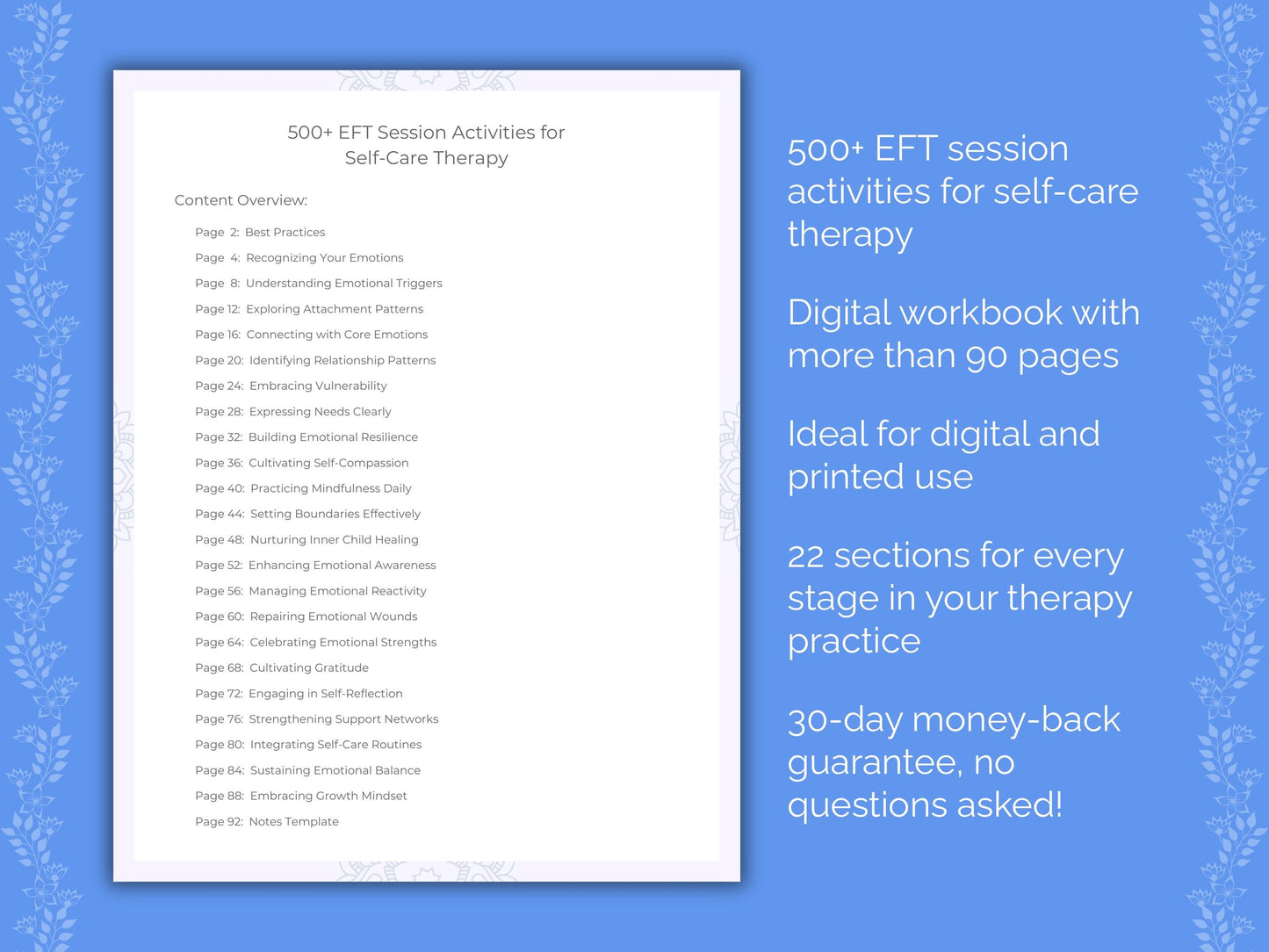 500+ EFT Session Activities for Self-Care Therapy

Content Overview:

Page 2: Best Practices
Page 4: Recognizing Your Emotions
Page 8: Understanding Emotional Triggers
Page 12: Exploring Attachment Patterns
Page 16: Connecting with Core Emotions
Page 20: Identifying Relationship Patterns
Page 24: Embracing Vulnerability
Page 28: Expressing Needs Clearly
Page 32: Building Emotional Resilience
Page 36: Cultivating Self-Compassion
Page 40: Practicing Mindfulness Daily
Page 44: Setting Boundaries Effectively
Page 48: Nurturing Inner Child Healing
Page 52: Enhancing Emotional Awareness
Page 56: Managing Emotional Reactivity
Page 60: Repairing Emotional Wounds
Page 64: Celebrating Emotional Strengths
Page 68: Cultivating Gratitude
Page 72: Engaging in Self-Reflection
Page 76: Strengthening Support Networks
Page 80: Integrating Self-Care Routines
Page 84: Sustaining Emotional Balance
Page 88: Embracing Growth Mindset
Page 92: Notes Template

500+ EFT session activities for self-care therapy

Digital workbook with more than 90 pages

Ideal for digital and printed use

22 sections for every stage in your therapy practice

30-day money-back guarantee, no questions asked!